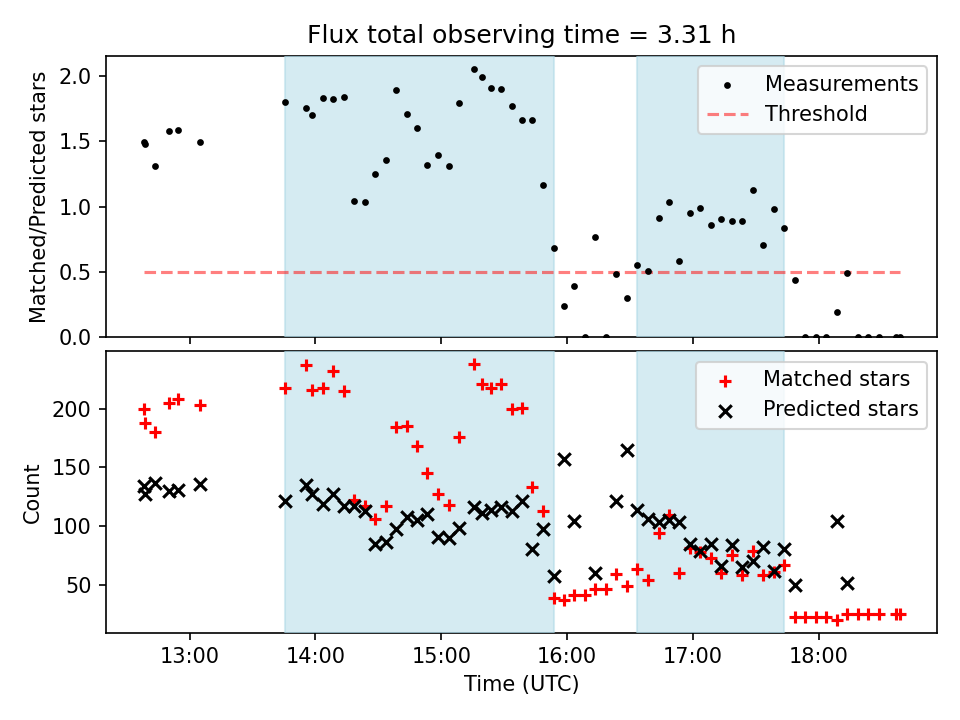 Flux total observing time = 3.31 h

Matched/Predicted stars

2.0
1.5
1.0
0.5
0.0

Measurements
Threshold

Count

200
150
100
50

Matched stars
Predicted stars

13:00
14:00
15:00
16:00
17:00
18:00

Time (UTC)